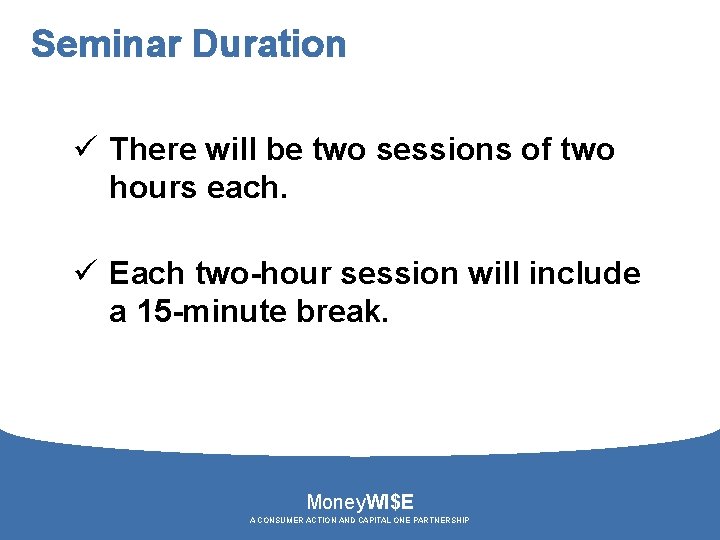 Seminar Duration

✓ There will be two sessions of two hours each.

✓ Each two-hour session will include a 15-minute break.

MoneyWI$E

A CONSUMER ACTION AND CAPITAL ONE PARTNERSHIP